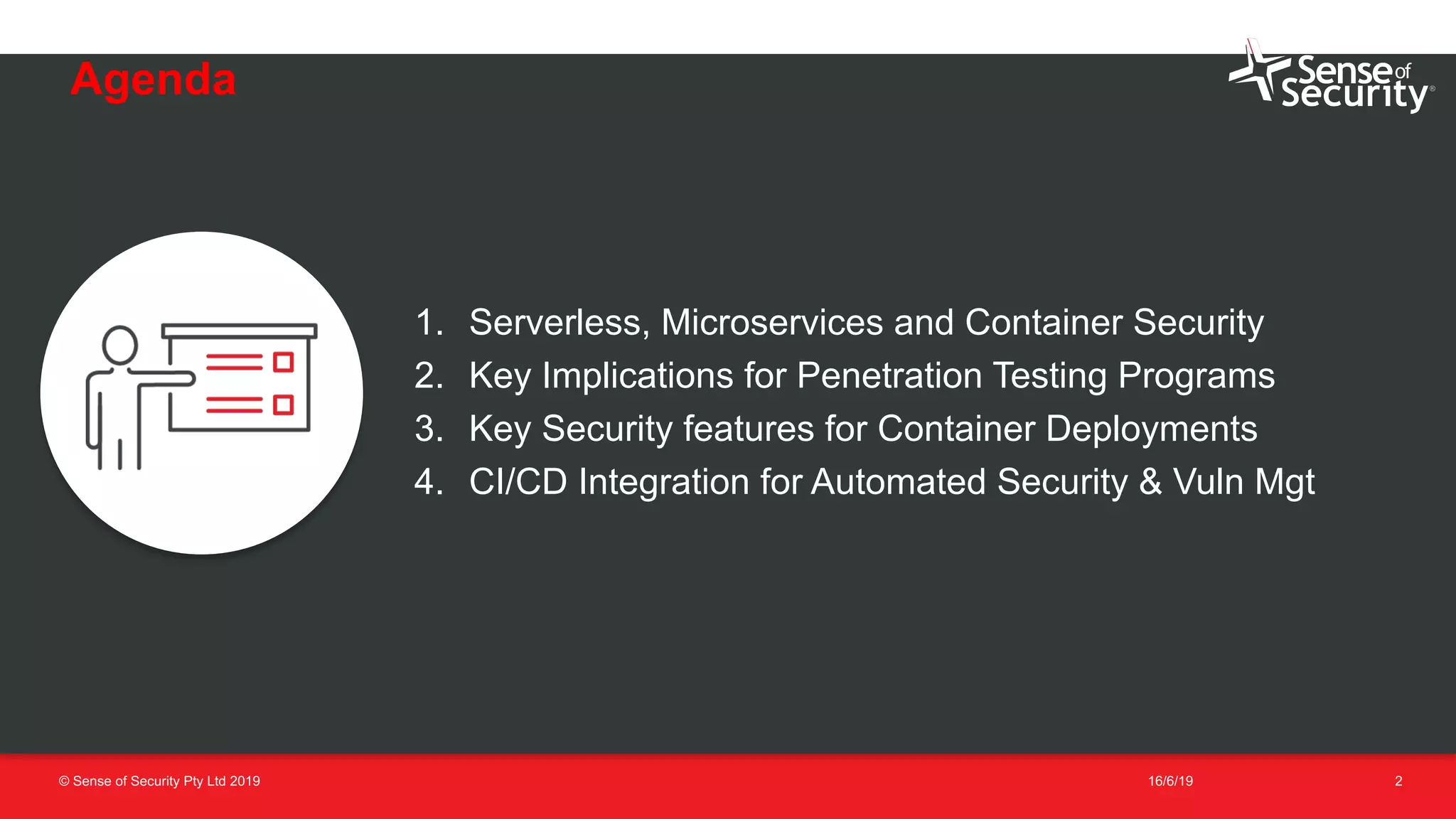 Agenda

Sense of Security®

1. Serverless, Microservices and Container Security
2. Key Implications for Penetration Testing Programs
3. Key Security features for Container Deployments
4. CI/CD Integration for Automated Security & Vuln Mgt

© Sense of Security Pty Ltd 2019

16/6/19

2